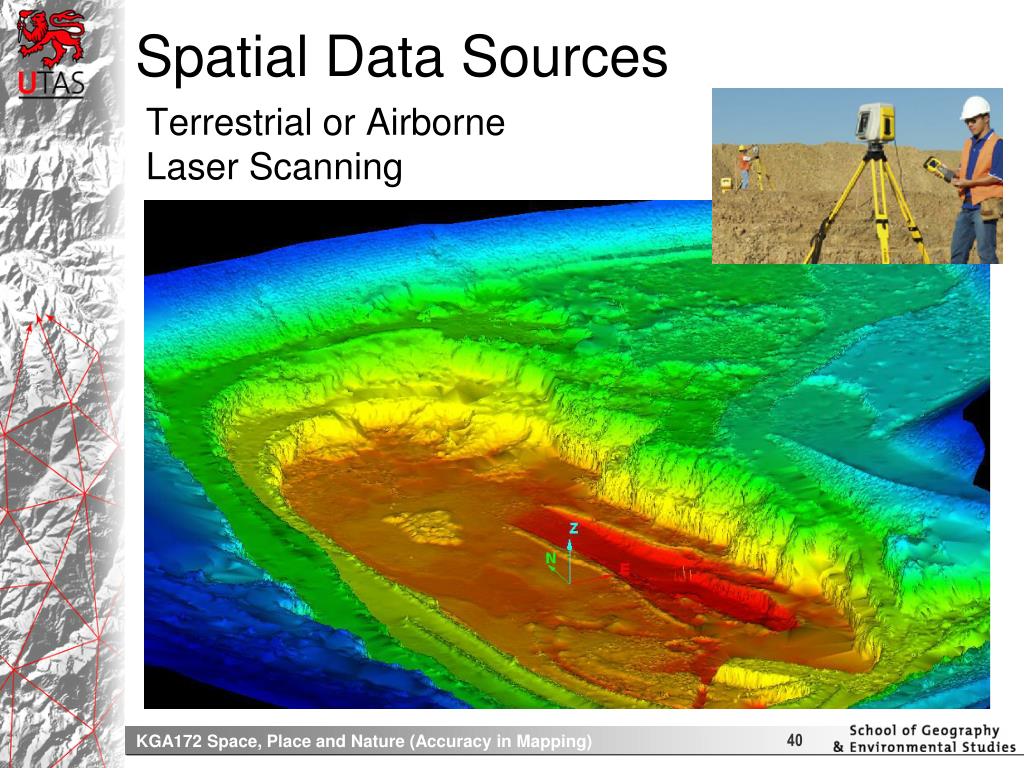 UTAS

Spatial Data Sources

Terrestrial or Airborne Laser Scanning

Z
N
E

KGA172 Space, Place and Nature (Accuracy in Mapping)

40

School of Geography & Environmental Studies